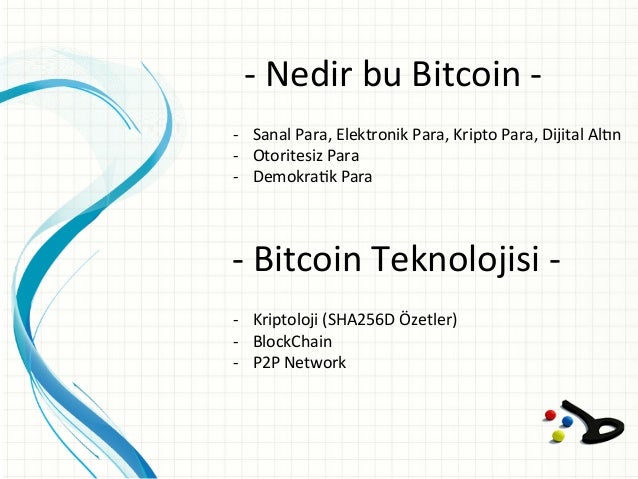 - Nedir bu Bitcoin -

- Sanal Para, Elektronik Para, Kripto Para, Dijital Altın
- Otoritesiz Para
- Demokratik Para

- Bitcoin Teknolojisi -

- Kriptoloji (SHA256D Özetler)
- BlockChain
- P2P Network